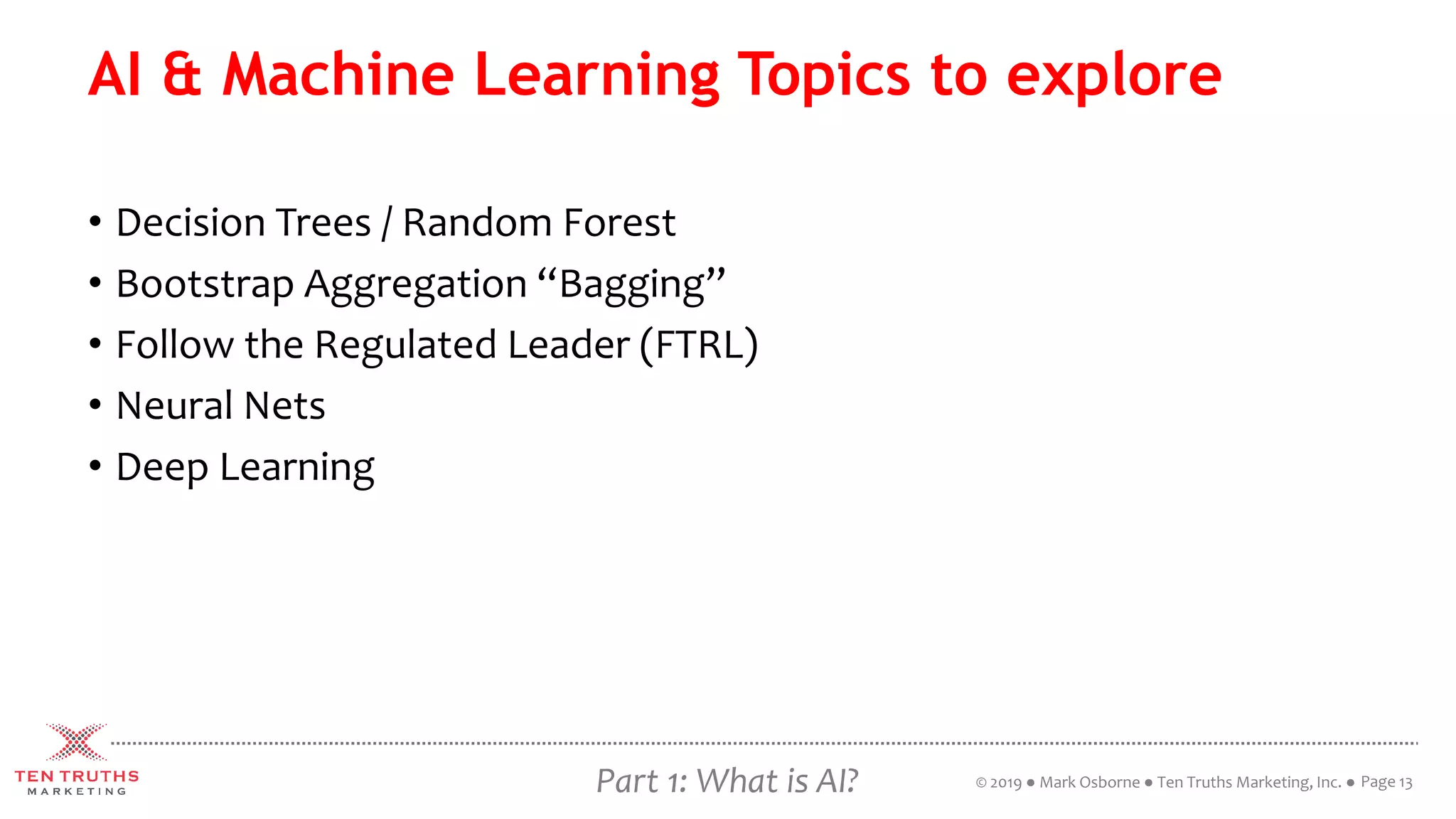 AI & Machine Learning Topics to explore

• Decision Trees / Random Forest
• Bootstrap Aggregation “Bagging”
• Follow the Regulated Leader (FTRL)
• Neural Nets
• Deep Learning

TEN TRUTHS
MARKETING

Part 1: What is AI?

© 2019 ● Mark Osborne ● Ten Truths Marketing, Inc. ● Page 13